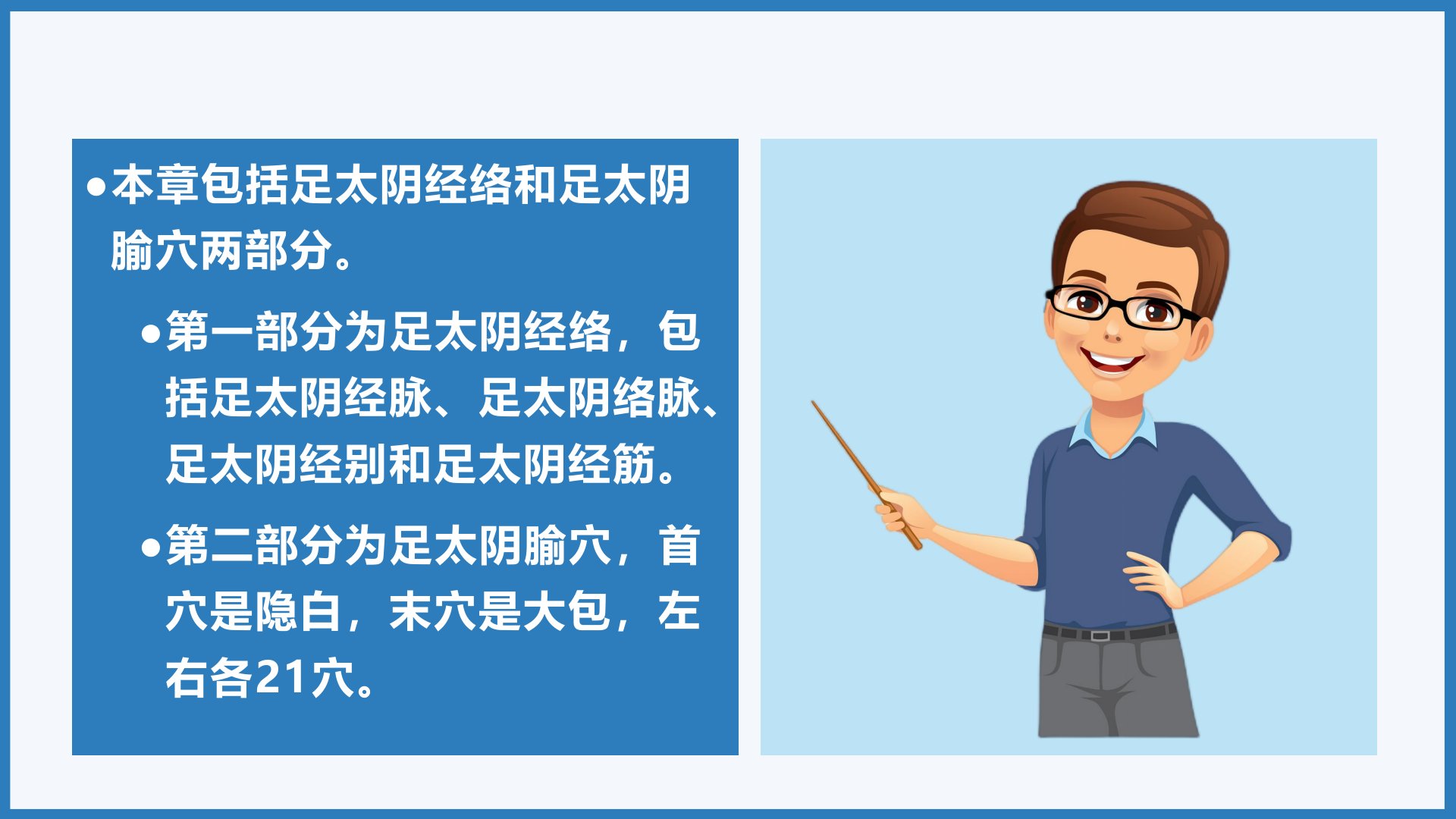 •本章包括足太阴经络和足太阴腧穴两部分。

•第一部分为足太阴经络，包括足太阴经脉、足太阴络脉、足太阴经别和足太阴经筋。

•第二部分为足太阴腧穴，首穴是隐白，末穴是大包，左右各21穴。